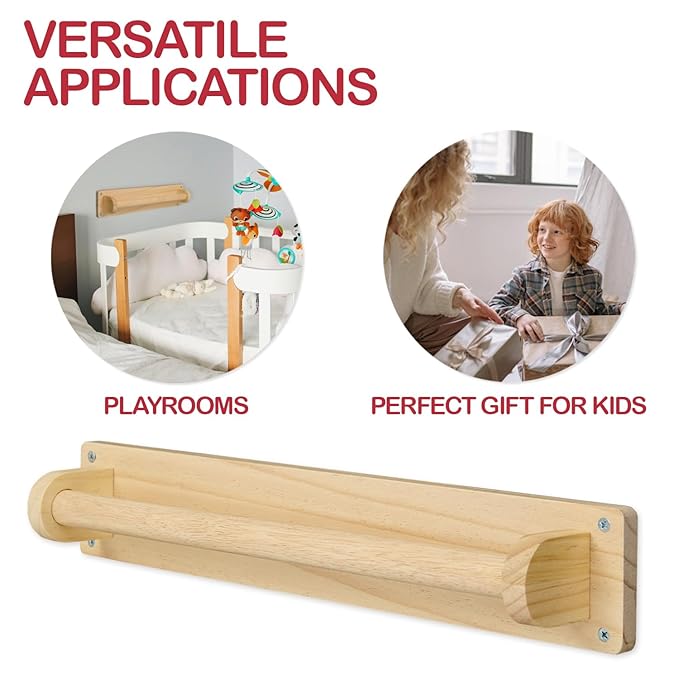 VERSATILE APPLICATIONS

PLAYROOMS

PERFECT GIFT FOR KIDS